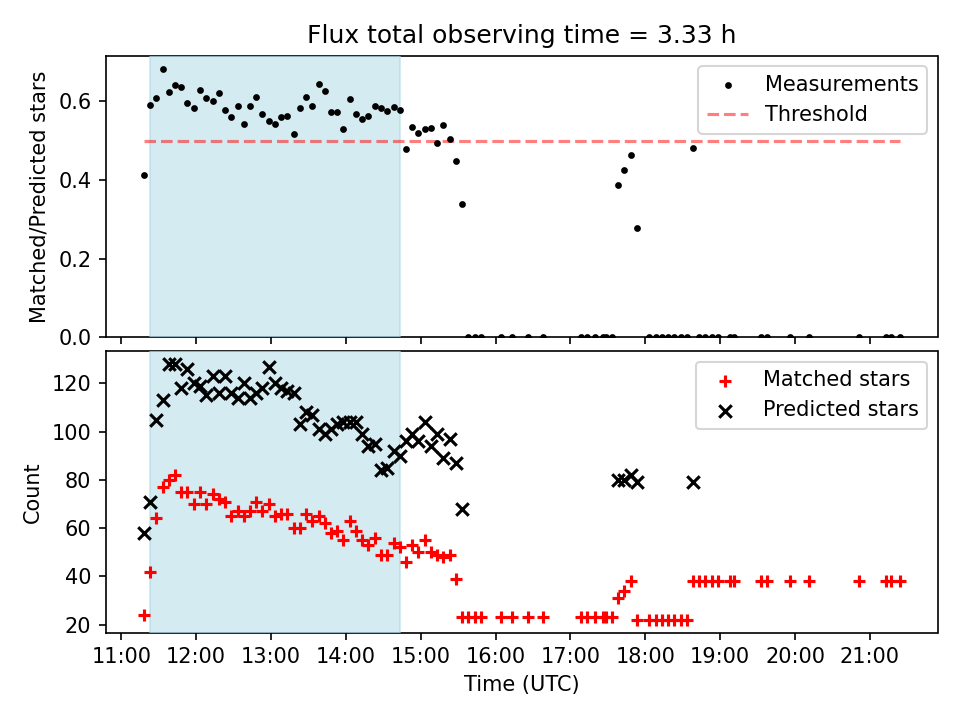 Flux total observing time = 3.33 h

Matched/Predicted stars

0.6
0.4
0.2
0.0

Measurements
Threshold

Count

120
100
80
60
40
20

Matched stars
Predicted stars

11:00 12:00 13:00 14:00 15:00 16:00 17:00 18:00 19:00 20:00 21:00

Time (UTC)